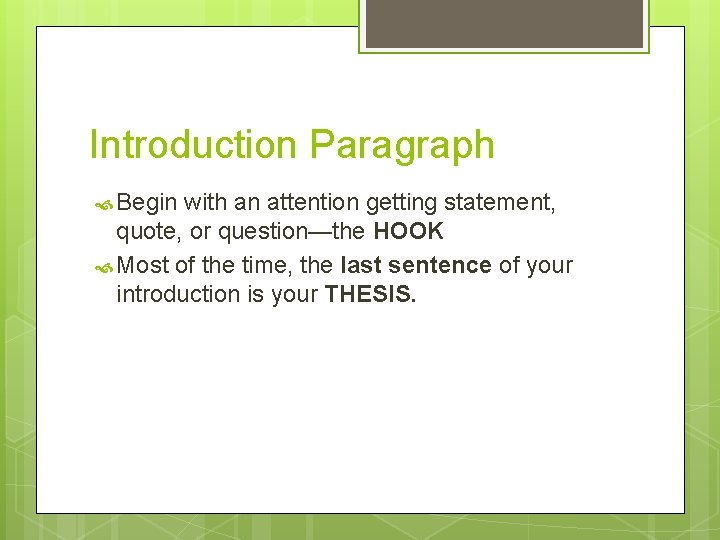 Introduction Paragraph

Begin with an attention getting statement, quote, or question—the HOOK

Most of the time, the last sentence of your introduction is your THESIS.